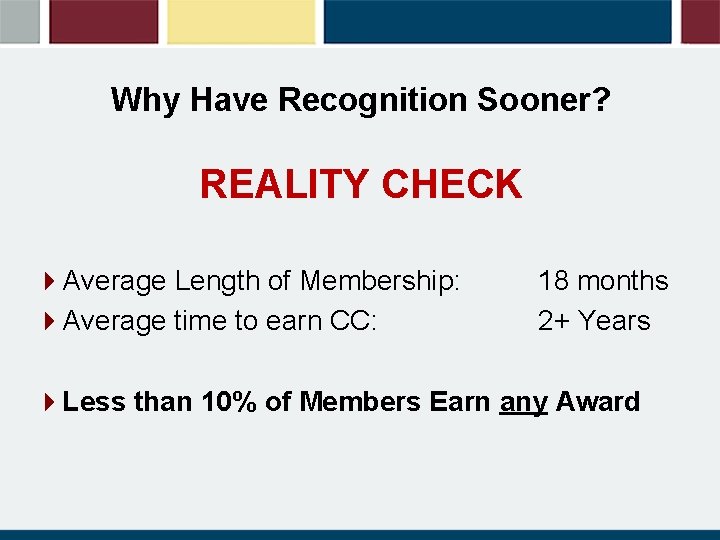 Why Have Recognition Sooner?

REALITY CHECK

Average Length of Membership: 18 months
Average time to earn CC: 2+ Years

Less than 10% of Members Earn any Award